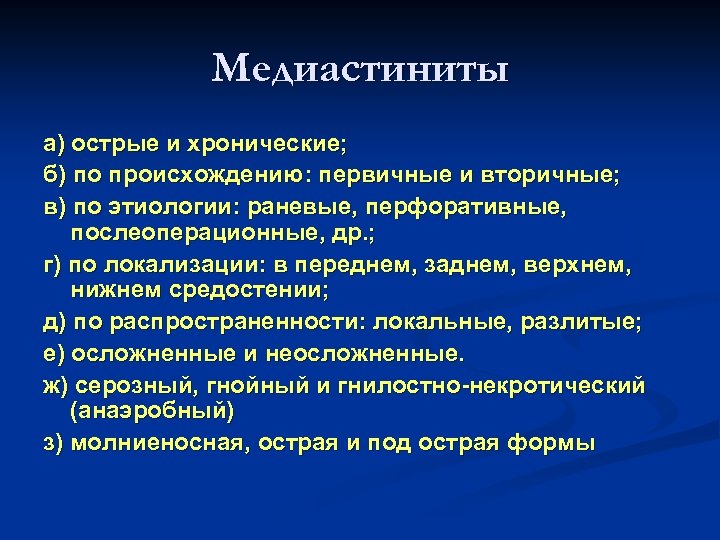 Медиастиниты

а) острые и хронические;

б) по происхождению: первичные и вторичные;

в) по этиологии: раневые, перфоративные, послеоперационные, др.;

г) по локализации: в переднем, заднем, верхнем, нижнем средостении;

д) по распространенности: локальные, разлитые;

е) осложненные и неосложненные.

ж) серозный, гнойный и гнилостно-некротический (анаэробный)

з) молниеносная, острая и под острая формы